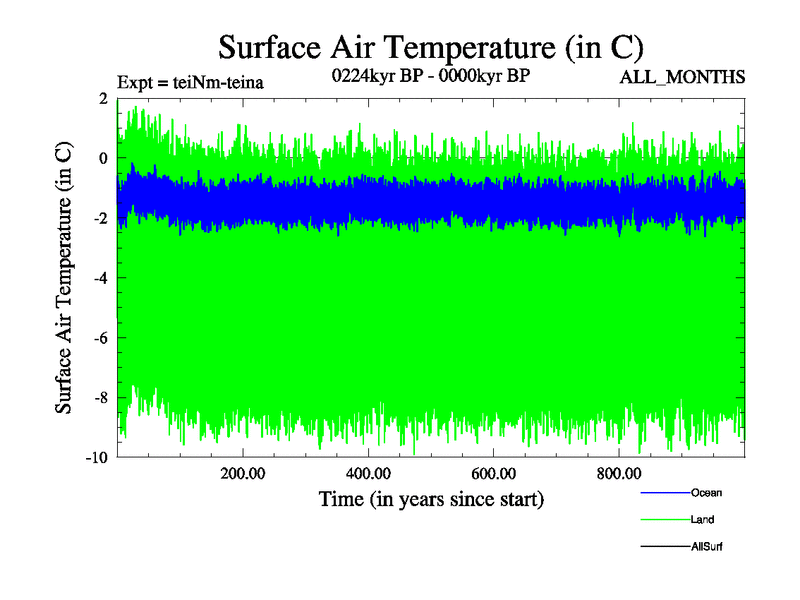 Surface Air Temperature (in C)

Expt = teiNm-teina

0224kyr BP - 0000kyr BP

ALL_MONTHS

Surface Air Temperature (in C)

2
0
-2
-4
-6
-8
-10

200.00
400.00
600.00
800.00

Time (in years since start)

Ocean
Land
AllSurf